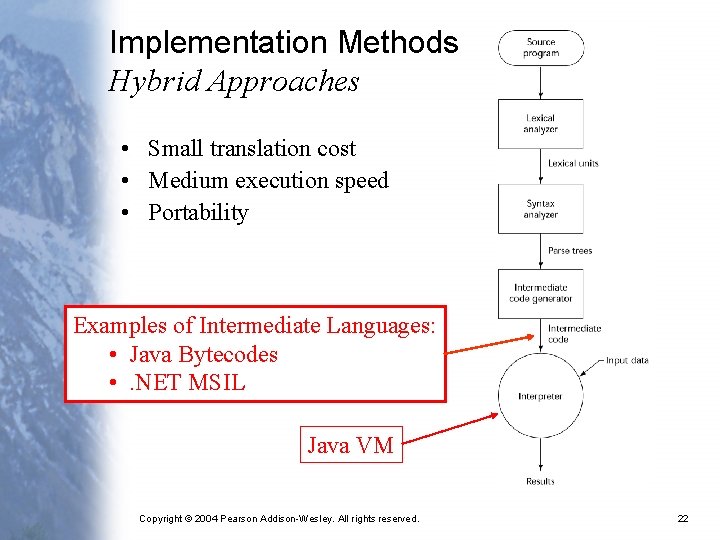 Implementation Methods
Hybrid Approaches

• Small translation cost
• Medium execution speed
• Portability

Examples of Intermediate Languages:
• Java Bytecodes
• .NET MSIL

Java VM

Source program

Lexical analyzer

Lexical units

Syntax analyzer

Parse trees

Intermediate code generator

Intermediate code

Input data

Interpreter

Results

Copyright © 2004 Pearson Addison-Wesley. All rights reserved.

22